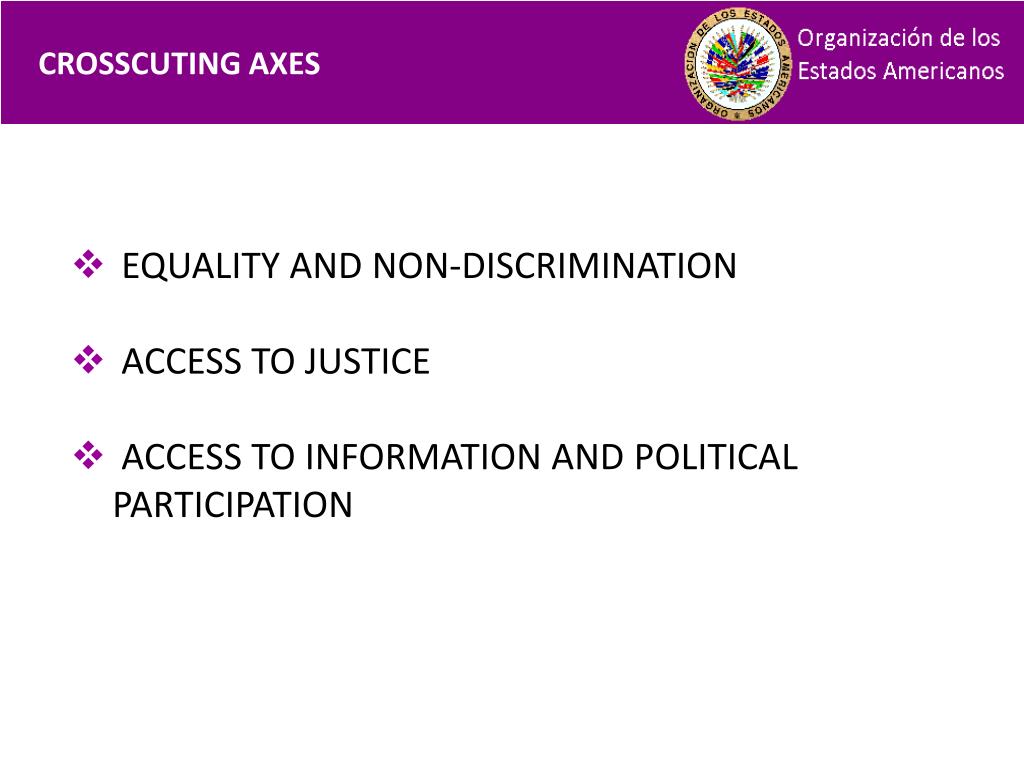 CROSSCUTING AXES

ORGANIZACION DE LOS ESTADOS AMERICANOS

Organización de los Estados Americanos

❖ EQUALITY AND NON-DISCRIMINATION

❖ ACCESS TO JUSTICE

❖ ACCESS TO INFORMATION AND POLITICAL PARTICIPATION